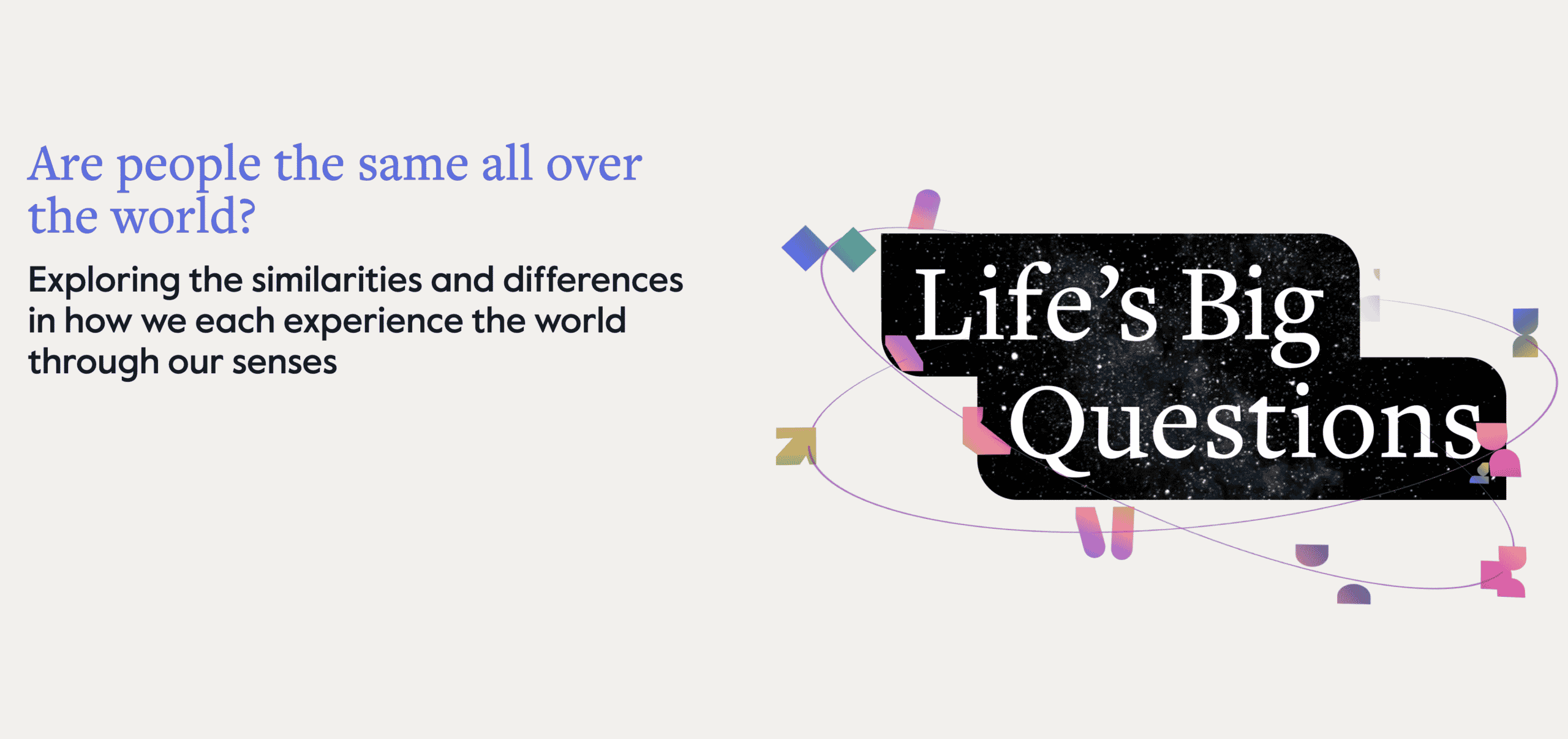 Are people the same all over the world?

Exploring the similarities and differences in how we each experience the world through our senses

Life's Big Questions